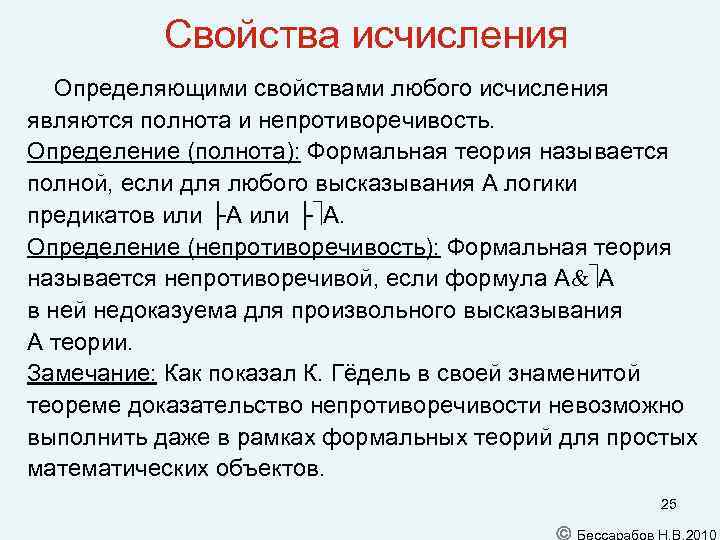 Свойства исчисления

Определяющими свойствами любого исчисления являются полнота и непротиворечивость.

Определение (полнота): Формальная теория называется полной, если для любого высказывания А логики предикатов или $\vdash A$ или $\vdash \neg A$.

Определение (непротиворечивость): Формальная теория называется непротиворечивой, если формула $A \& \neg A$ в ней недоказуема для произвольного высказывания А теории.

Замечание: Как показал К. Гёдель в своей знаменитой теореме доказательство непротиворечивости невозможно выполнить даже в рамках формальных теорий для простых математических объектов.

25

© Бессарабов Н.В.2010